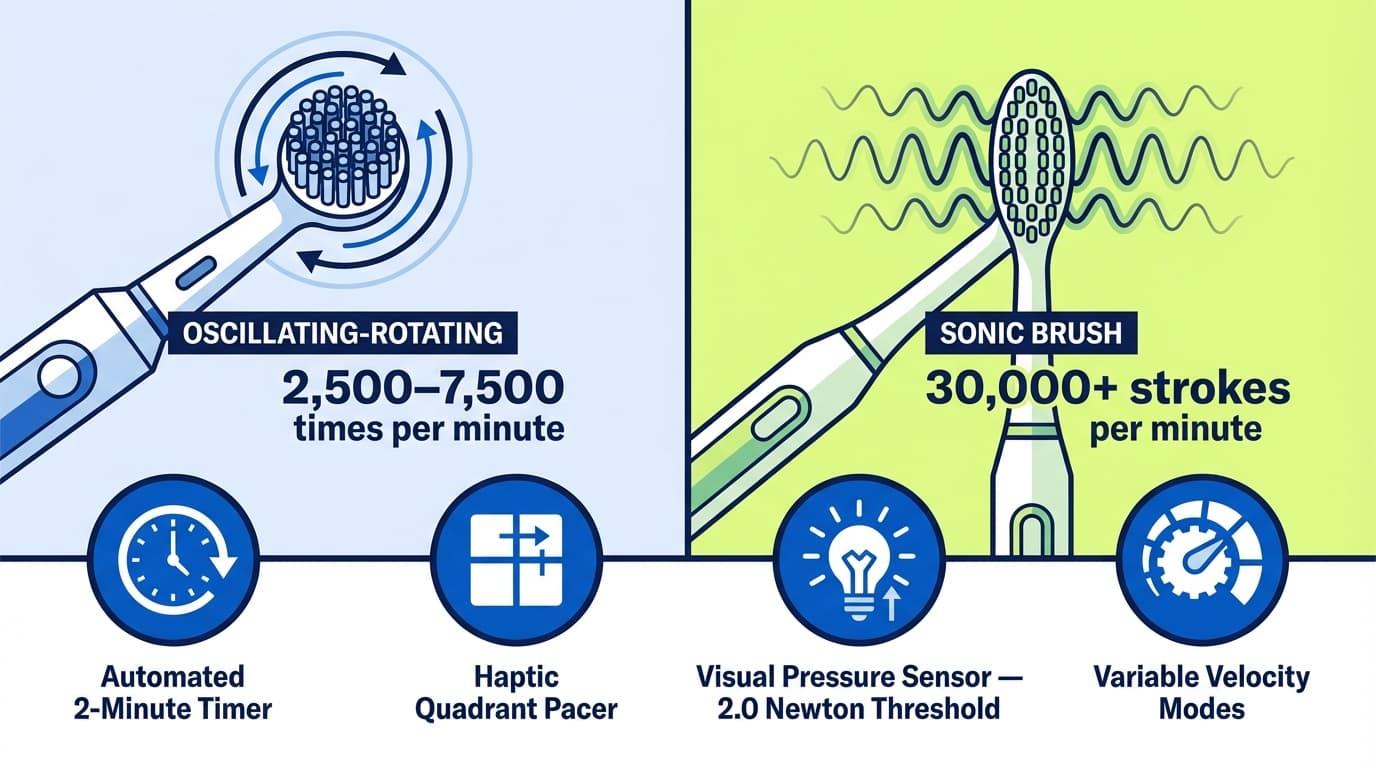 OSCILLATING-ROTATING

2,500–7,500 times per minute

SONIC BRUSH

30,000+ strokes per minute

Automated 2-Minute Timer

Haptic Quadrant Pacer

Visual Pressure Sensor — 2.0 Newton Threshold

Variable Velocity Modes